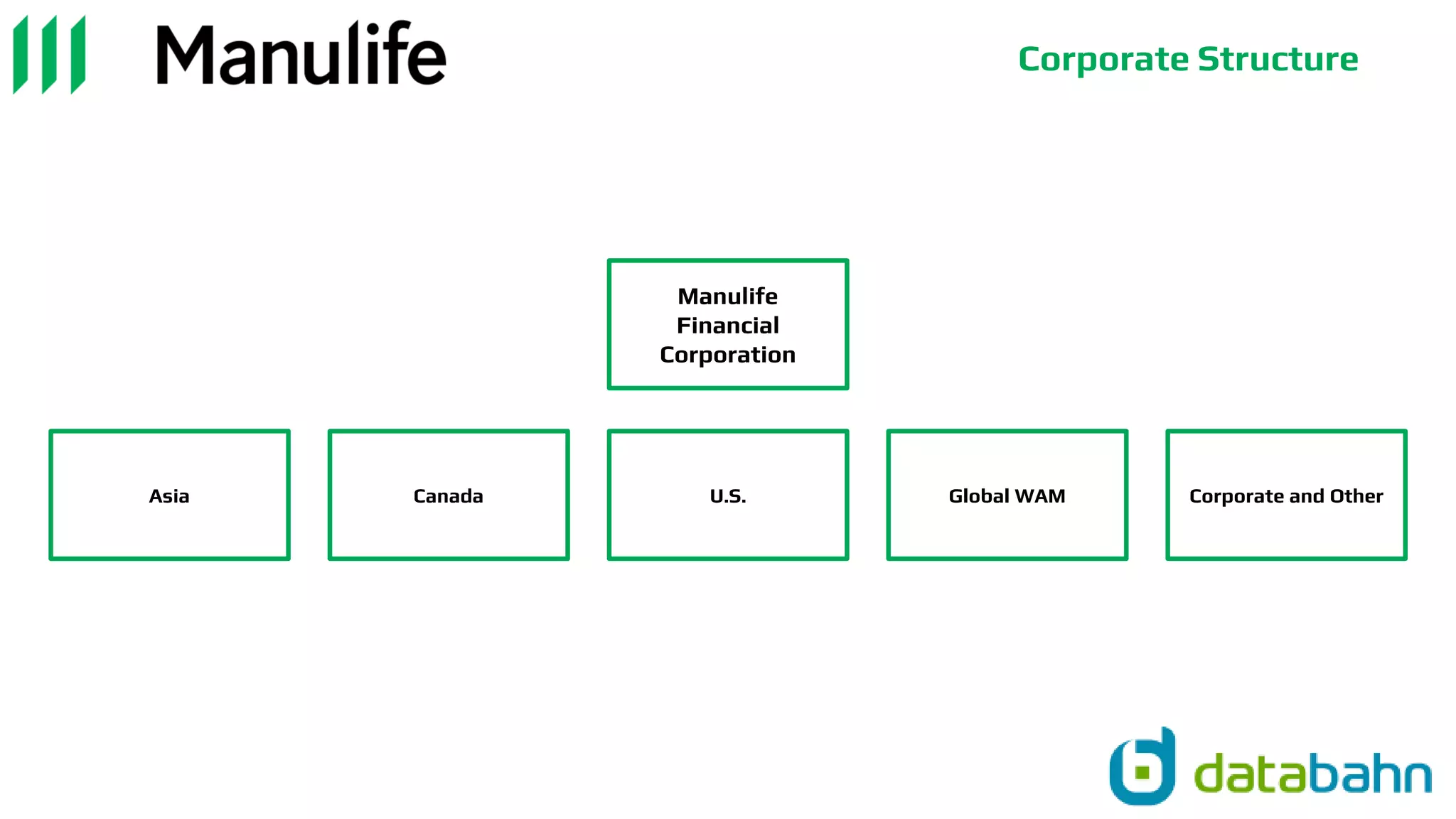 Manulife

Corporate Structure

Manulife Financial Corporation

Asia

Canada

U.S.

Global WAM

Corporate and Other

databahn